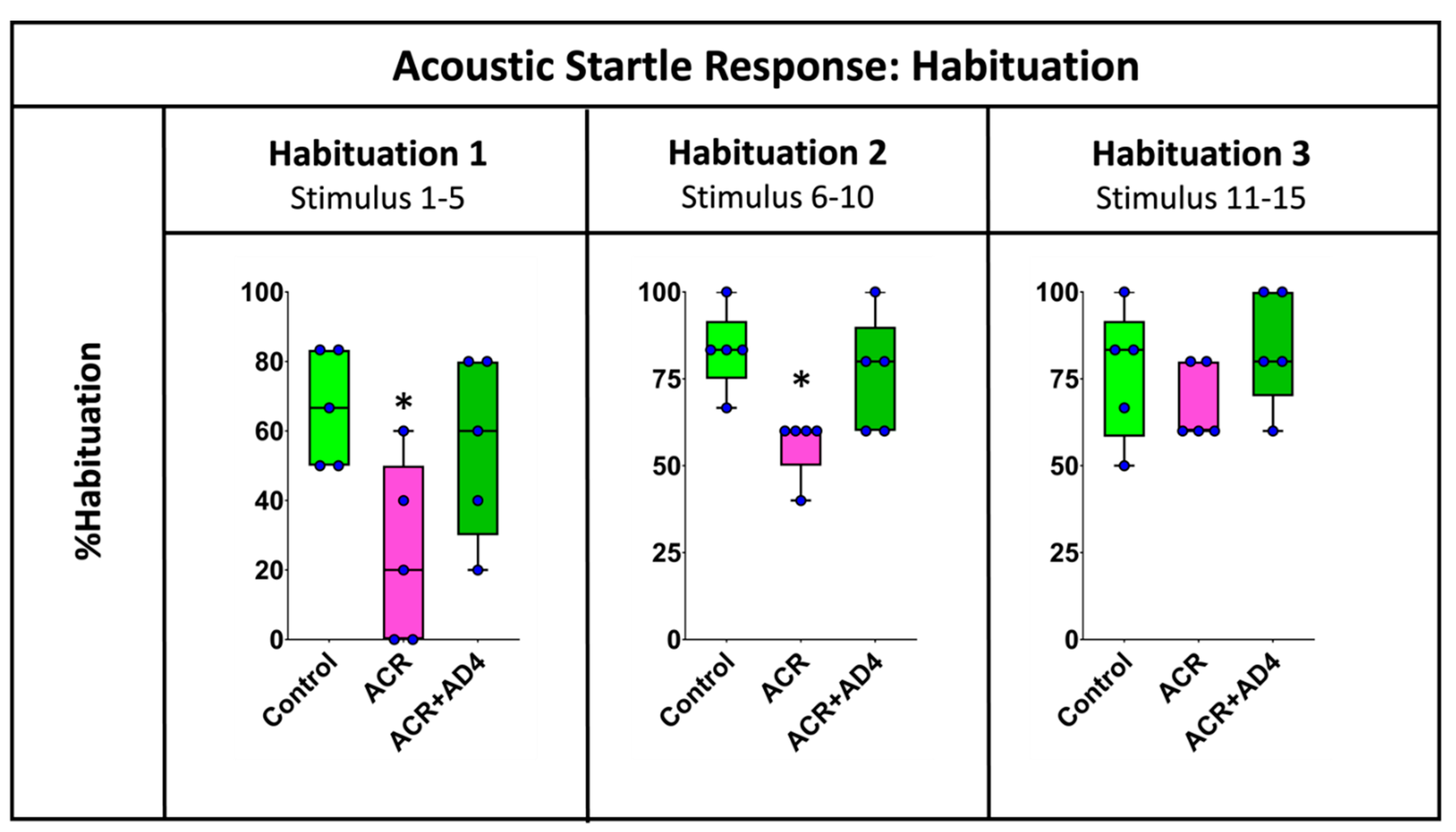 Acoustic Startle Response: Habituation

%Habituation

Habituation 1
Stimulus 1-5

100
80
60
40
20
0

*

Control
ACR
ACR+AD4

Habituation 2
Stimulus 6-10

100
75
50
25
0

*

Control
ACR
ACR+AD4

Habituation 3
Stimulus 11-15

100
75
50
25
0

Control
ACR
ACR+AD4